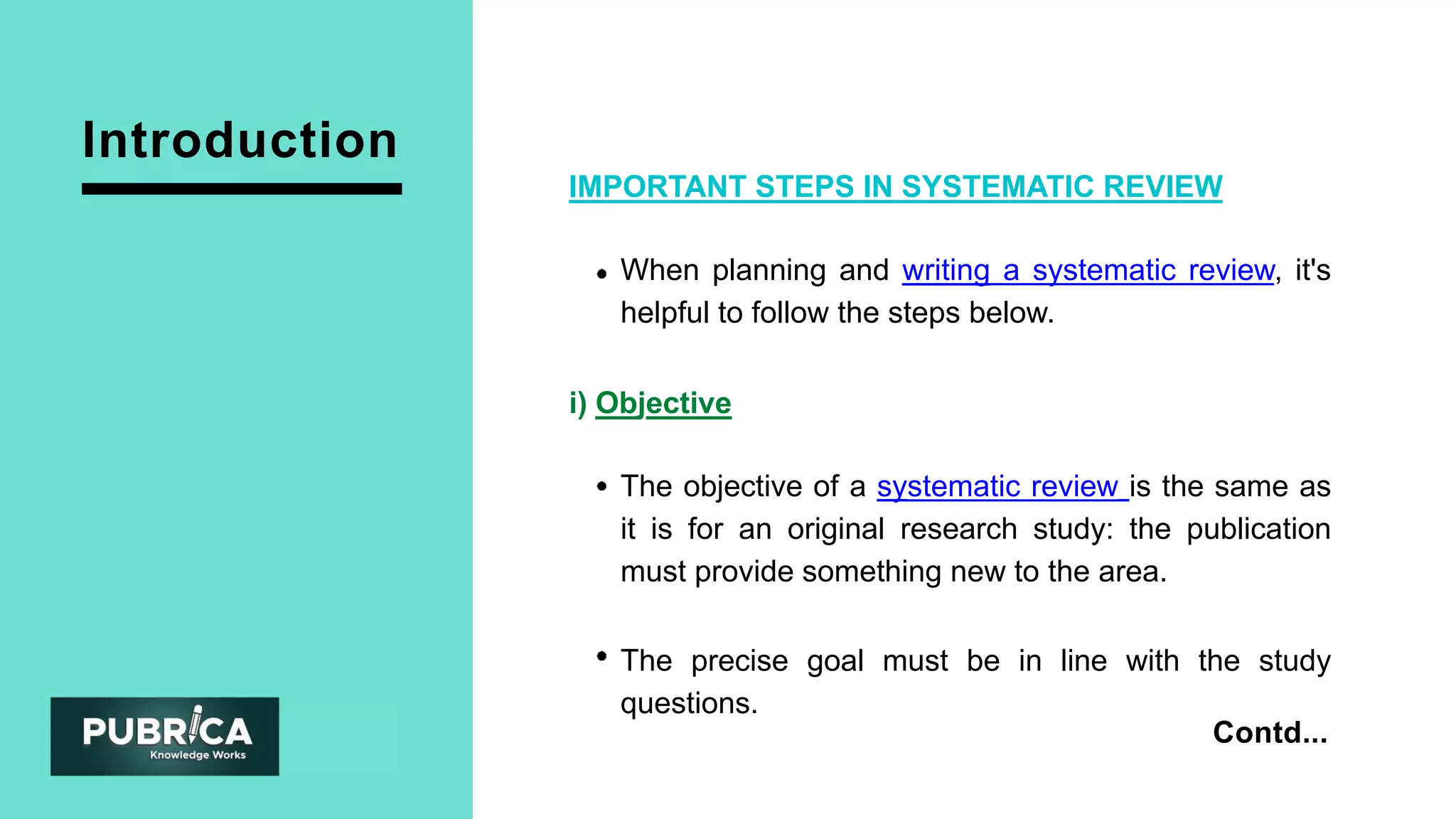 Introduction

PUBRICA
Knowledge Works

IMPORTANT STEPS IN SYSTEMATIC REVIEW

• When planning and writing a systematic review, it's helpful to follow the steps below.

i) Objective

• The objective of a systematic review is the same as it is for an original research study: the publication must provide something new to the area.

• The precise goal must be in line with the study questions.

Contd...